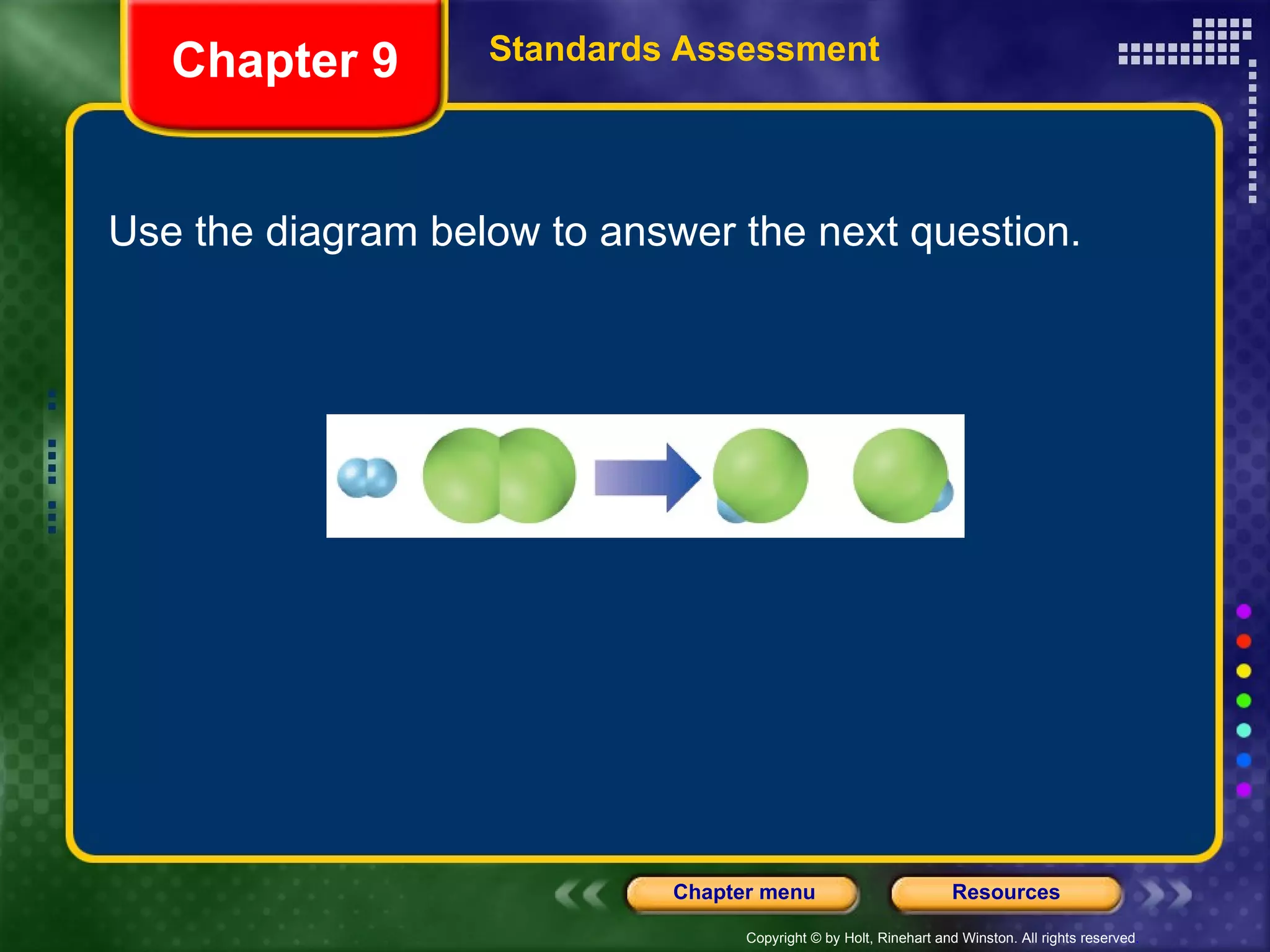 Chapter 9

Standards Assessment

Use the diagram below to answer the next question.

Chapter menu

Resources

Copyright © by Holt, Rinehart and Winston. All rights reserved